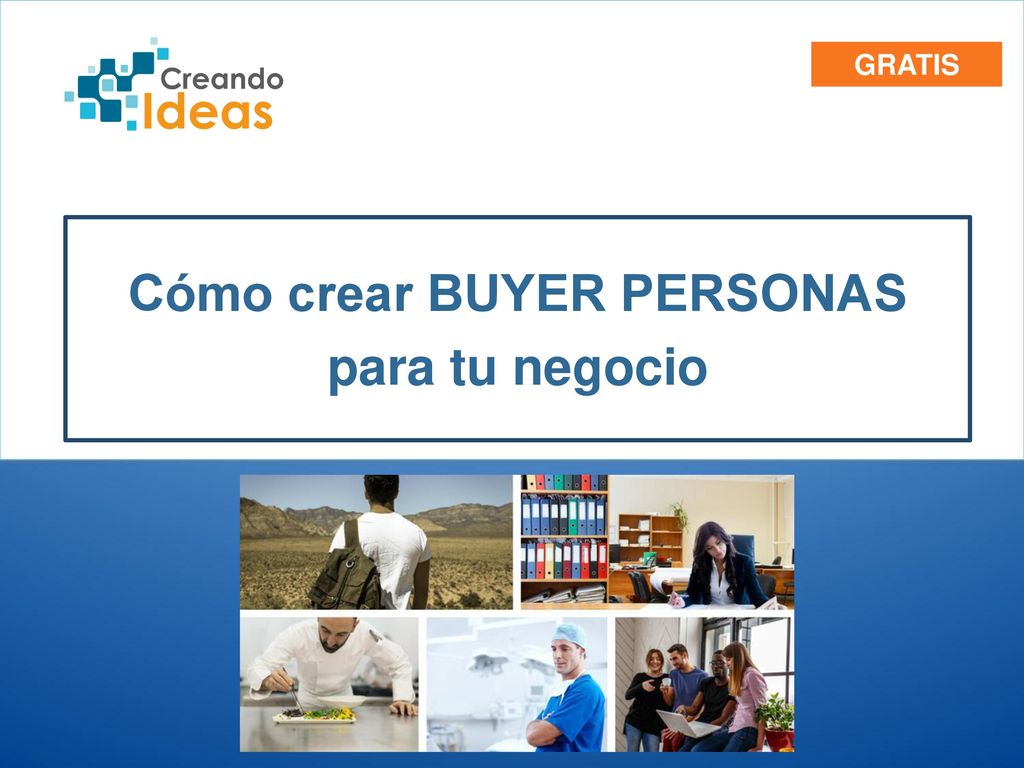 Creando Ideas

GRATIS

Cómo crear BUYER PERSONAS para tu negocio